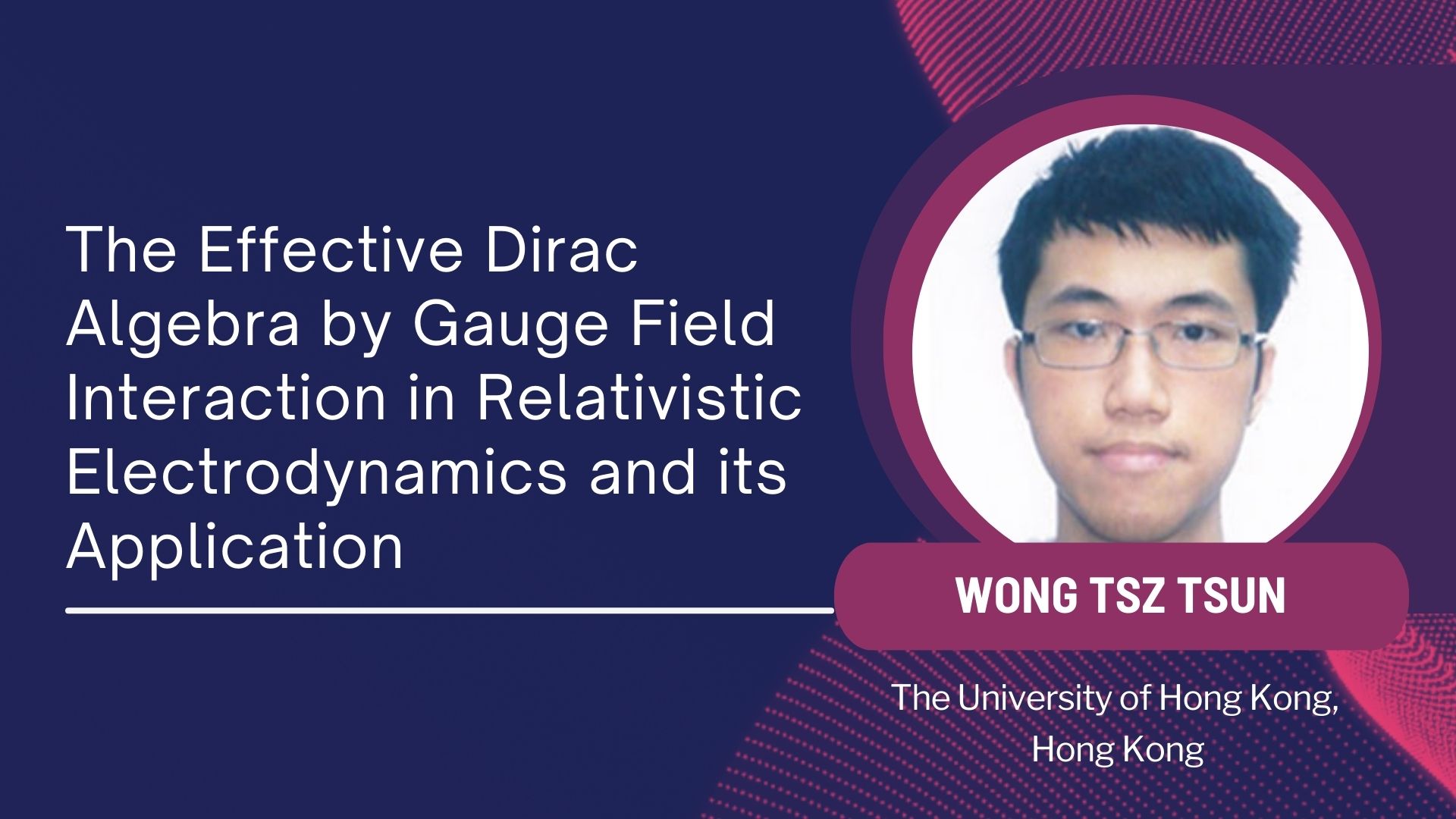 The Effective Dirac Algebra by Gauge Field Interaction in Relativistic Electrodynamics and its Application

WONG TSZ TSUN

The University of Hong Kong, Hong Kong